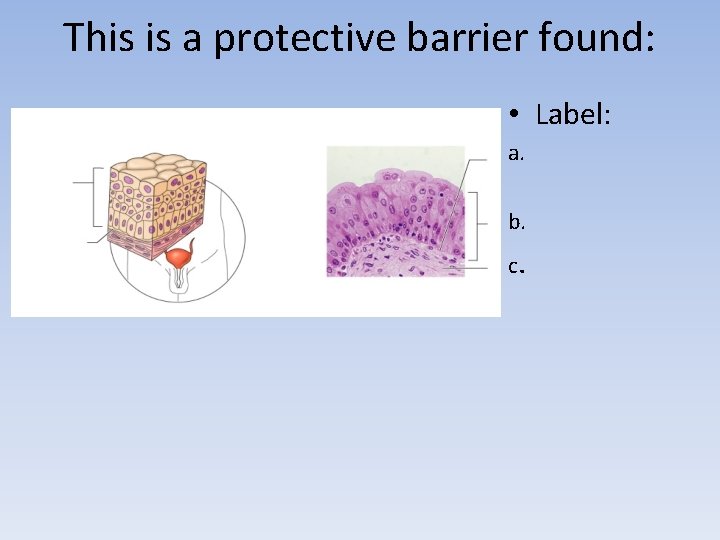 This is a protective barrier found:

• Label:

a.

b.

c.